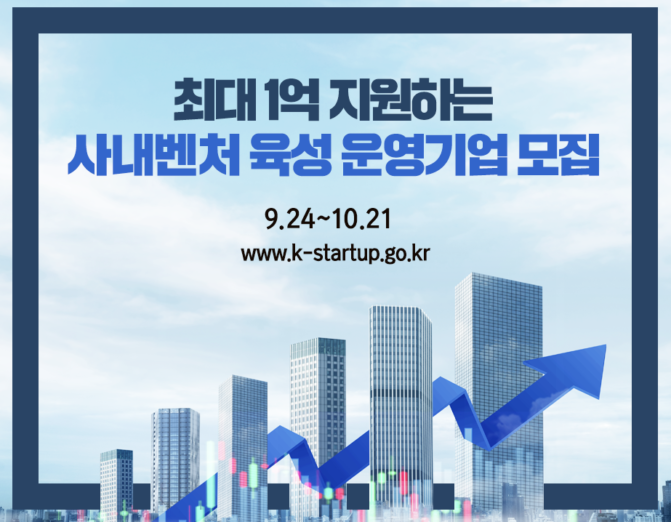 최대 1억 지원하는
사내벤처 육성 운영기업 모집

9.24~10.21
www.k-startup.go.kr